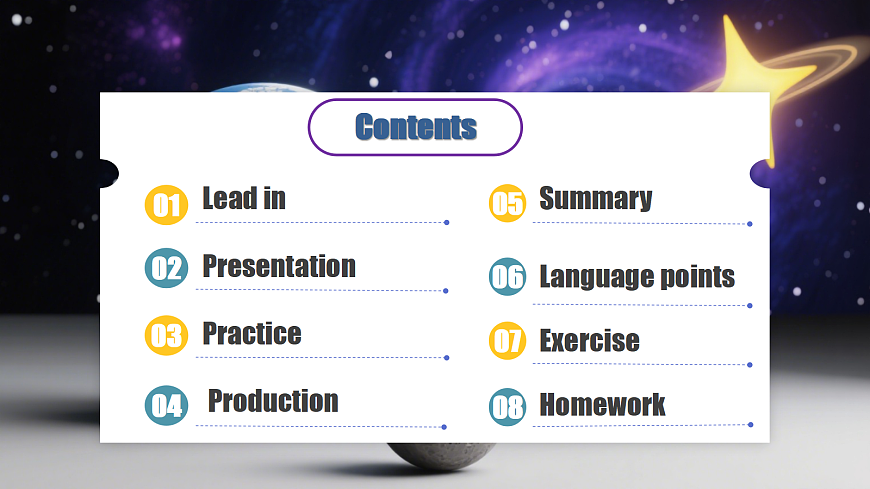 Contents

01 Lead in

02 Presentation

03 Practice

04 Production

05 Summary

06 Language points

07 Exercise

08 Homework